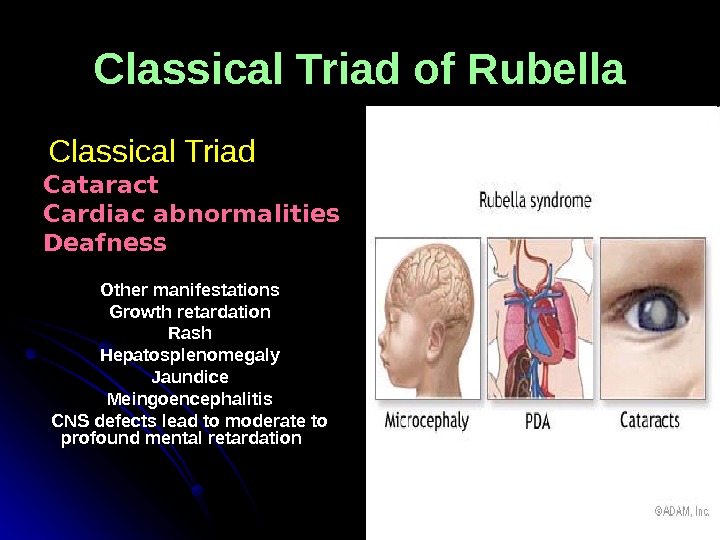 Classical Triad of Rubella

Classical Triad
Cataract
Cardiac abnormalities
Deafness

Other manifestations
Growth retardation
Rash
Hepatosplenomegaly
Jaundice
Meingoencephalitis
CNS defects lead to moderate to profound mental retardation

Rubella syndrome

Microcephaly

PDA

Cataracts

©ADAM, Inc.